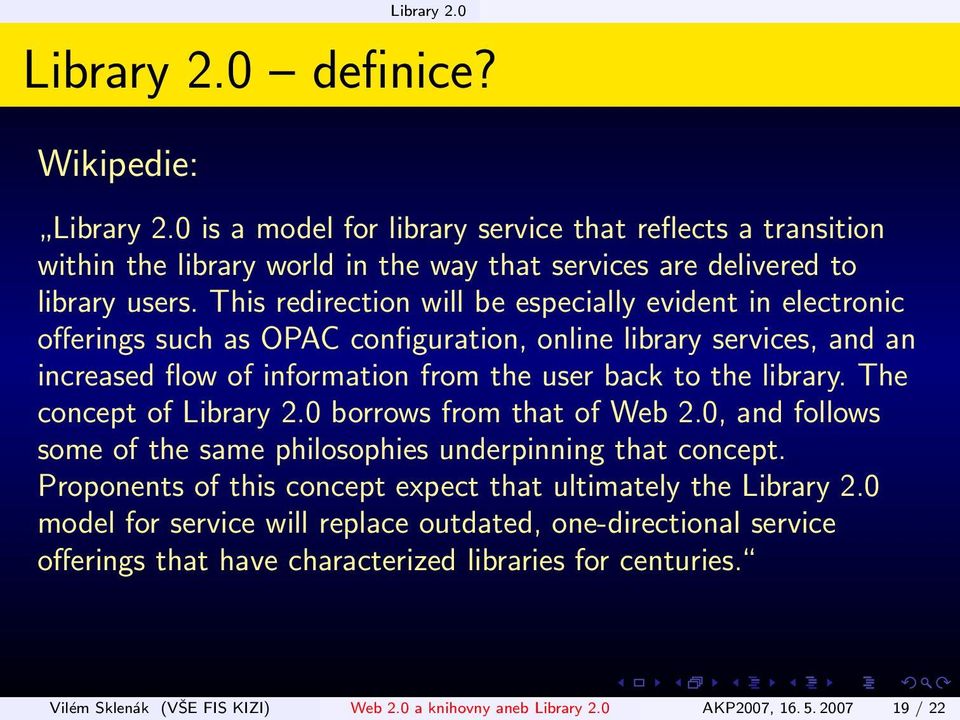 Library 2.0

Library 2.0 – definice?

Wikipedie:

„Library 2.0 is a model for library service that reflects a transition within the library world in the way that services are delivered to library users. This redirection will be especially evident in electronic offerings such as OPAC configuration, online library services, and an increased flow of information from the user back to the library. The concept of Library 2.0 borrows from that of Web 2.0, and follows some of the same philosophies underpinning that concept. Proponents of this concept expect that ultimately the Library 2.0 model for service will replace outdated, one-directional service offerings that have characterized libraries for centuries."

Vilém Sklenák (VŠE FIS KIZI) Web 2.0 a knihovny aneb Library 2.0 AKP2007, 16. 5. 2007 19 / 22